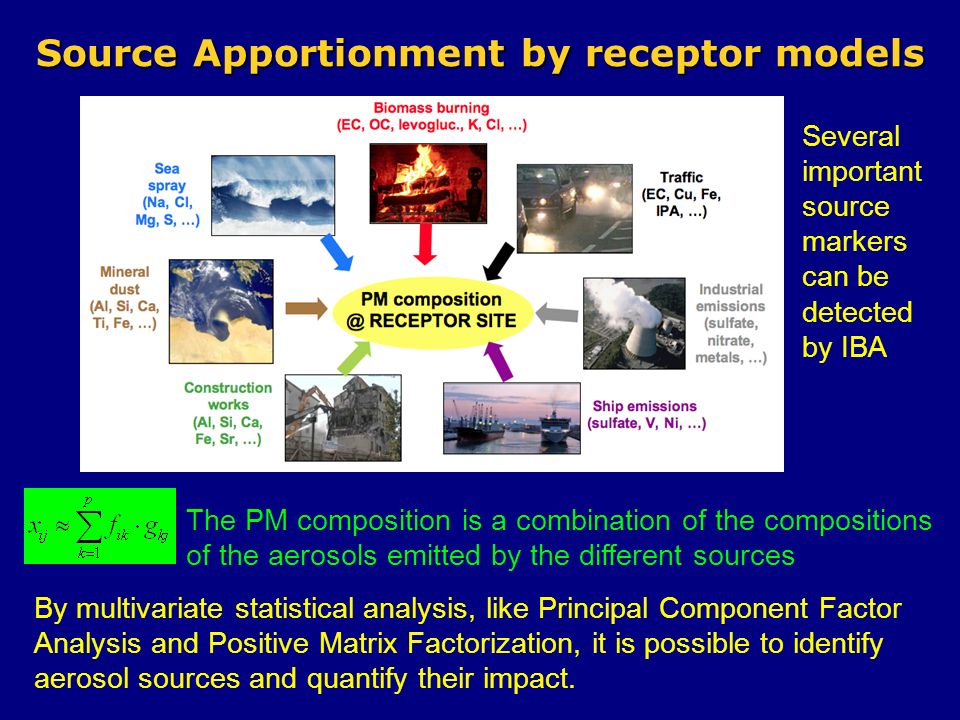 Source Apportionment by receptor models

Biomass burning (EC, OC, levogluc., K, Cl, …)

Sea spray (Na, Cl, Mg, S, …)

Traffic (EC, Cu, Fe, IPA, …)

Mineral dust (Al, Si, Ca, Ti, Fe, …)

PM composition @ RECEPTOR SITE

Industrial emissions (sulfate, nitrate, metals, …)

Construction works (Al, Si, Ca, Fe, Sr, …)

Ship emissions (sulfate, V, Ni, …)

Several important source markers can be detected by IBA

$x_{ij} \approx \sum_{k=1}^{p} f_{ik} \cdot g_{kj}$

The PM composition is a combination of the compositions of the aerosols emitted by the different sources

By multivariate statistical analysis, like Principal Component Factor Analysis and Positive Matrix Factorization, it is possible to identify aerosol sources and quantify their impact.